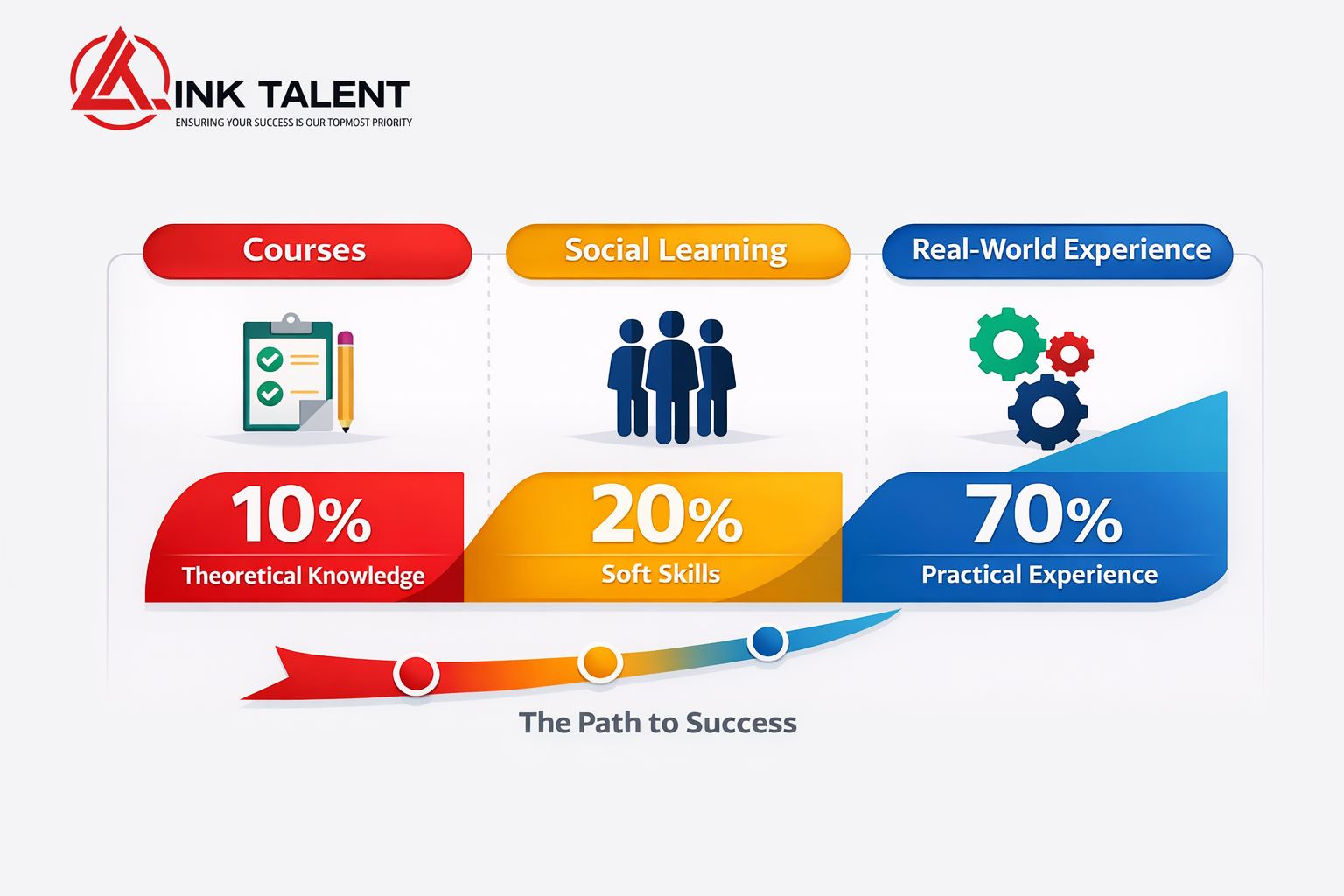 INK TALENT
ENSURING YOUR SUCCESS IS OUR TOPMOST PRIORITY

Courses

Social Learning

Real-World Experience

10%
Theoretical Knowledge

20%
Soft Skills

70%
Practical Experience

The Path to Success